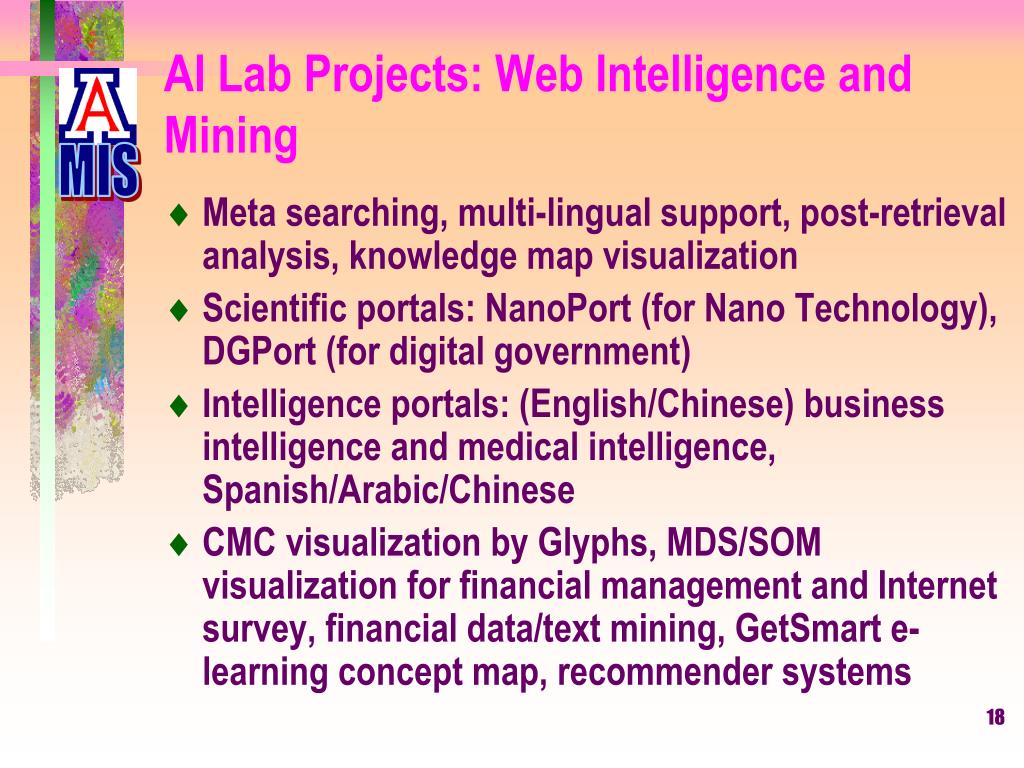 A
MIS

AI Lab Projects: Web Intelligence and Mining

♦ Meta searching, multi-lingual support, post-retrieval analysis, knowledge map visualization
♦ Scientific portals: NanoPort (for Nano Technology), DGPort (for digital government)
♦ Intelligence portals: (English/Chinese) business intelligence and medical intelligence, Spanish/Arabic/Chinese
♦ CMC visualization by Glyphs, MDS/SOM visualization for financial management and Internet survey, financial data/text mining, GetSmart e-learning concept map, recommender systems

18